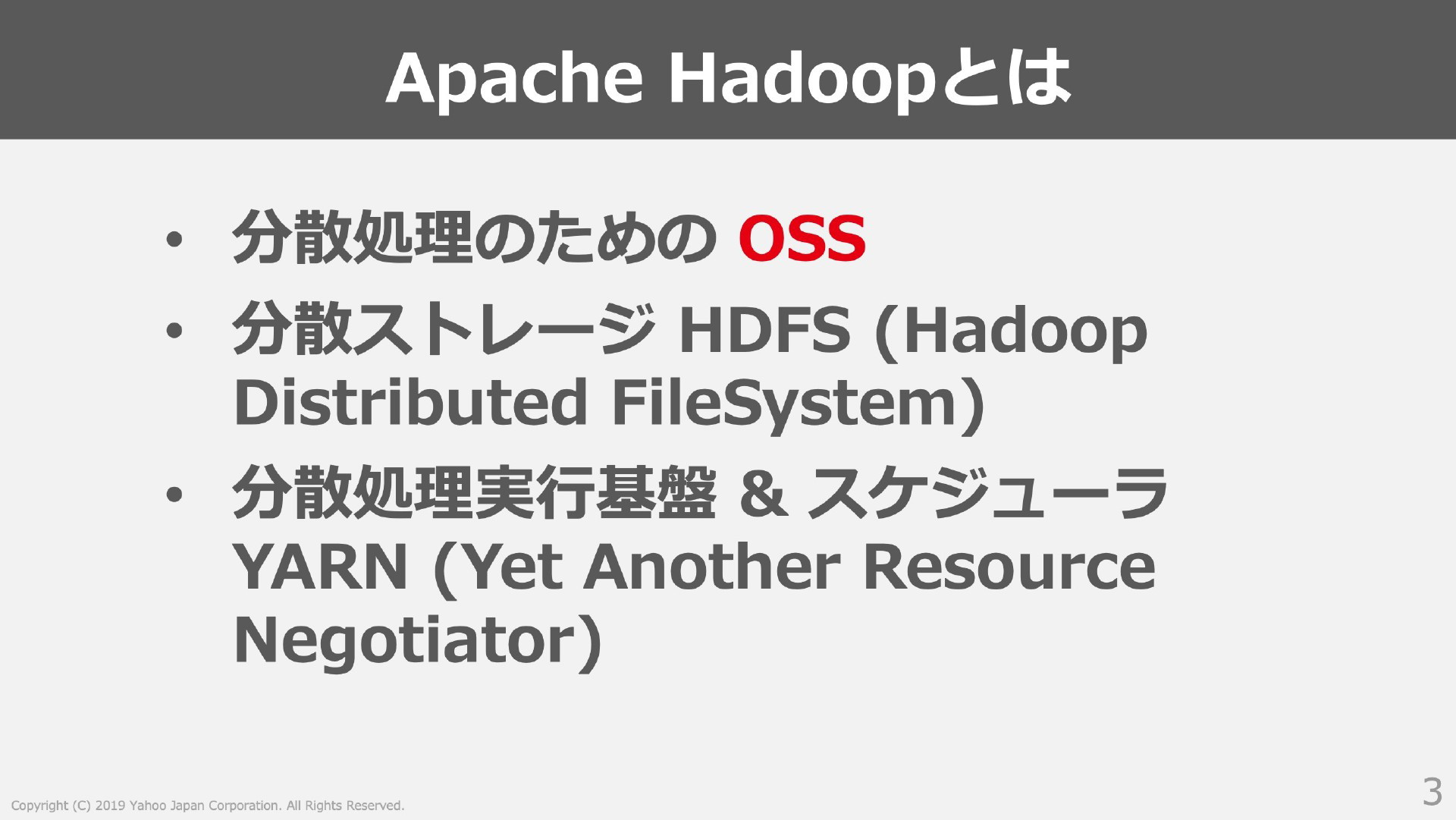 Apache Hadoopとは

• 分散処理のための OSS
• 分散ストレージ HDFS (Hadoop Distributed FileSystem)
• 分散処理実行基盤 & スケジューラ YARN (Yet Another Resource Negotiator)

Copyright (C) 2019 Yahoo Japan Corporation. All Rights Reserved.

3